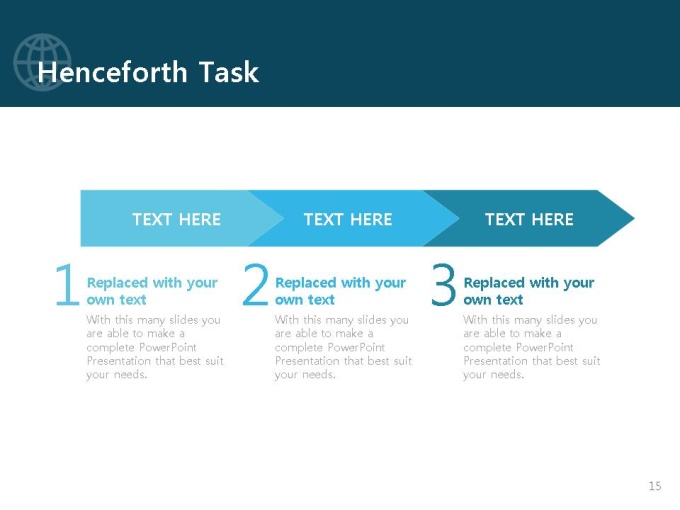 Henceforth Task

TEXT HERE

TEXT HERE

TEXT HERE

1 Replaced with your own text

With this many slides you are able to make a complete PowerPoint Presentation that best suit your needs.

2 Replaced with your own text

With this many slides you are able to make a complete PowerPoint Presentation that best suit your needs.

3 Replaced with your own text

With this many slides you are able to make a complete PowerPoint Presentation that best suit your needs.

15